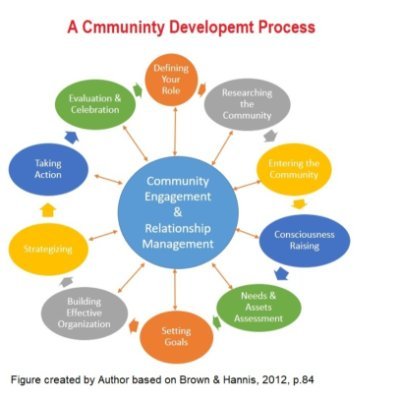 A Cmmuninty Developemt Process

Defining Your Role

Researching the Community

Entering the Community

Consciousness Raising

Needs & Assets Assessment

Setting Goals

Building Effective Organization

Strategizing

Taking Action

Evaluation & Celebration

Community Engagement & Relationship Management

Figure created by Author based on Brown & Hannis, 2012, p.84